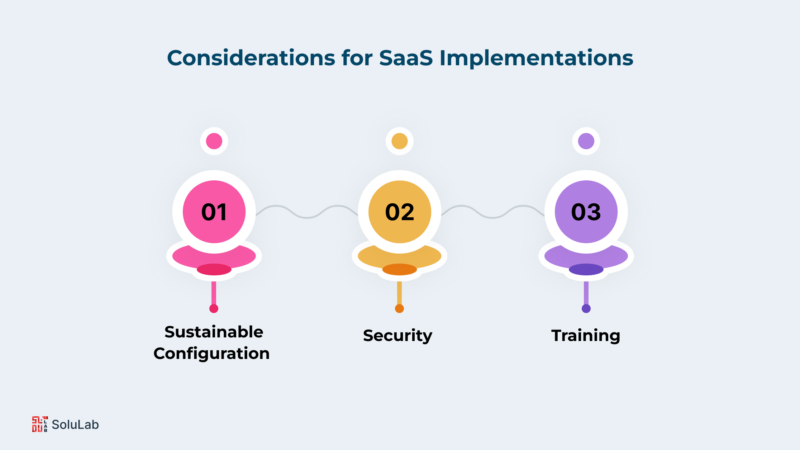 Considerations for SaaS Implementations

01

Sustainable Configuration

02

Security

03

Training

SoluLab